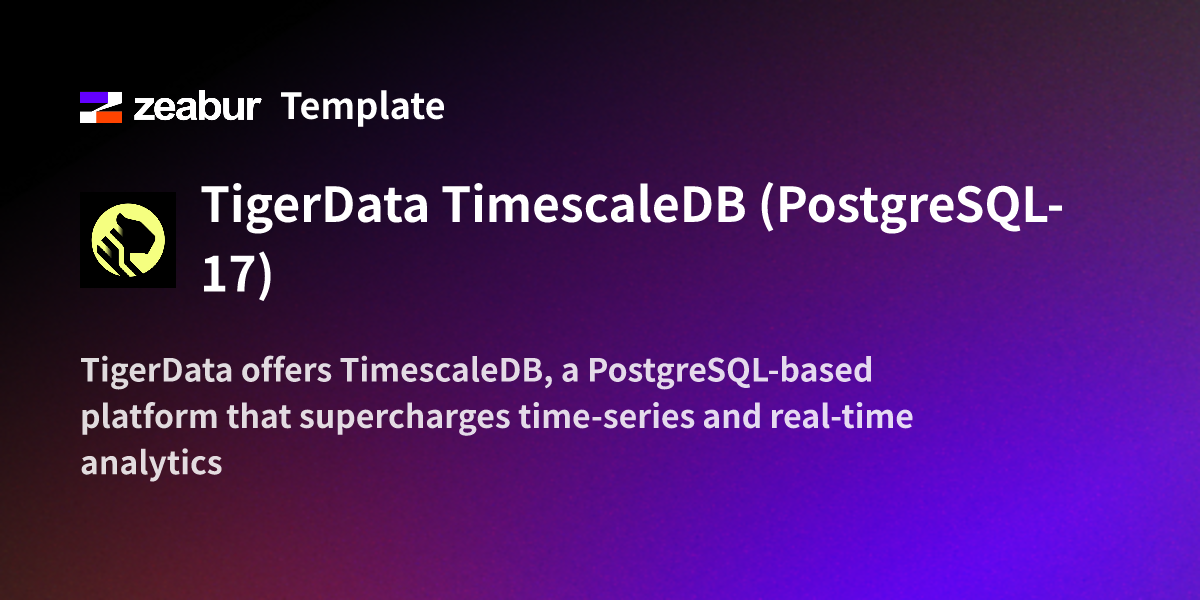 zeabur Template

TigerData TimescaleDB (PostgreSQL-17)

TigerData offers TimescaleDB, a PostgreSQL-based platform that supercharges time-series and real-time analytics